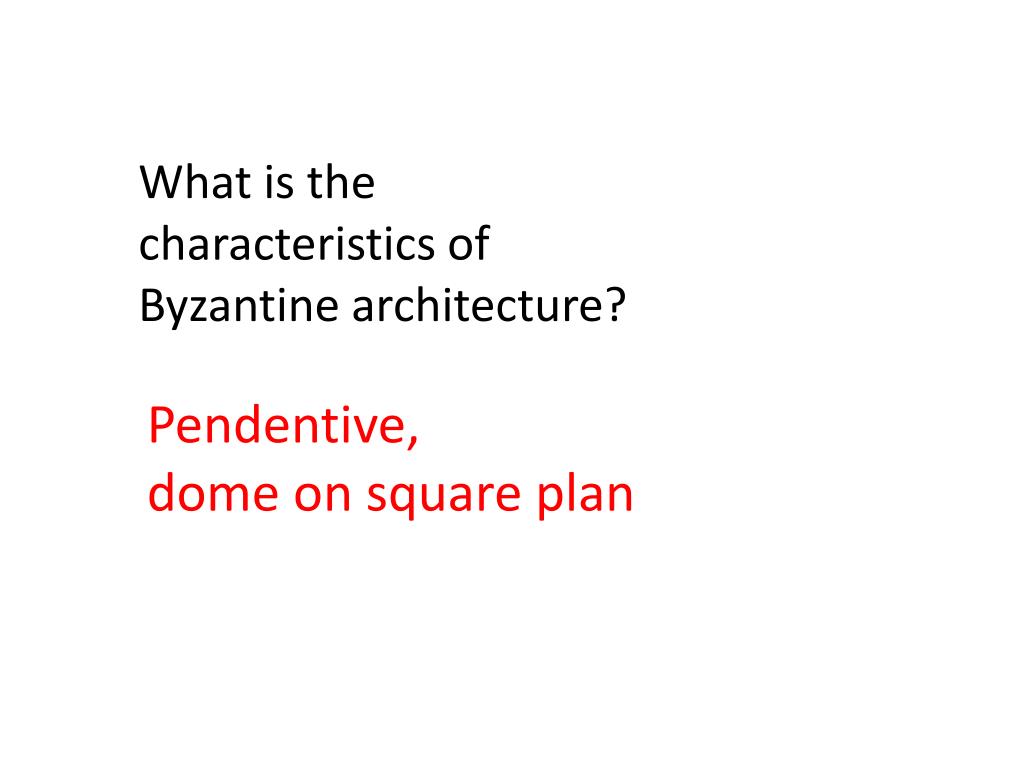 What is the characteristics of Byzantine architecture?

Pendentive,
dome on square plan